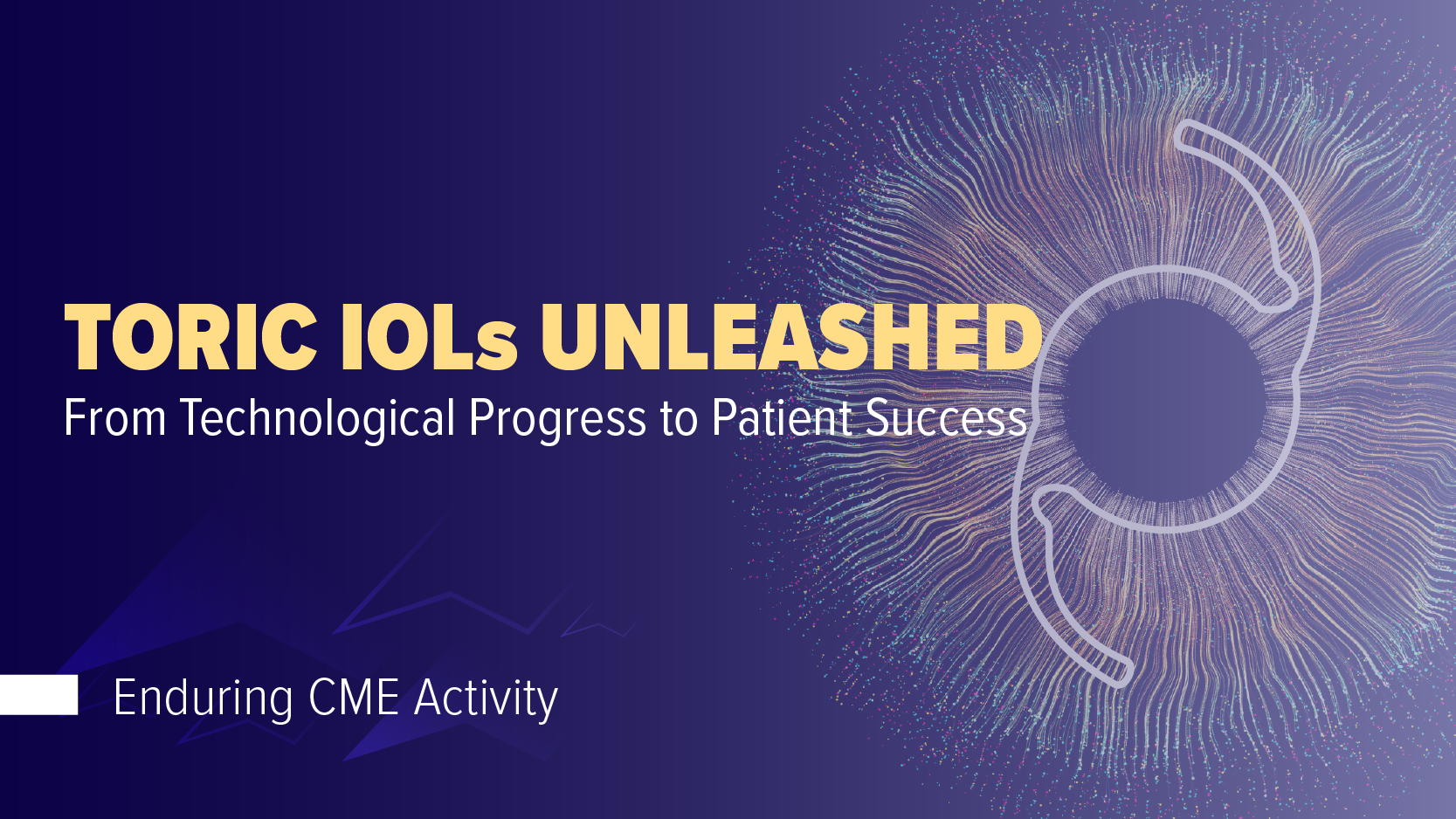 TORIC IOLs UNLEASHED
From Technological Progress to Patient Success

Enduring CME Activity